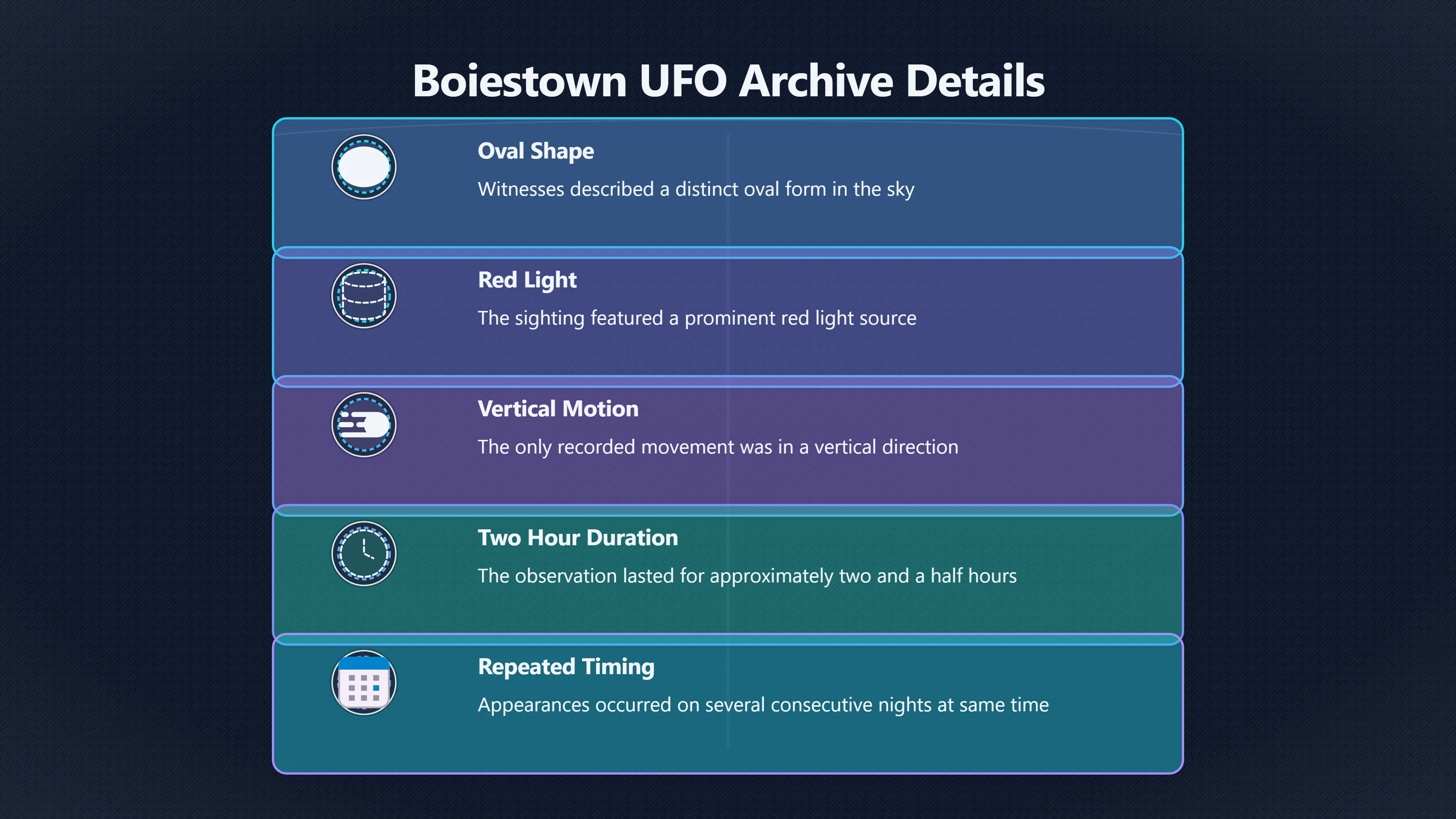 Boiestown UFO Archive Details

Oval Shape
Witnesses described a distinct oval form in the sky

Red Light
The sighting featured a prominent red light source

Vertical Motion
The only recorded movement was in a vertical direction

Two Hour Duration
The observation lasted for approximately two and a half hours

Repeated Timing
Appearances occurred on several consecutive nights at same time